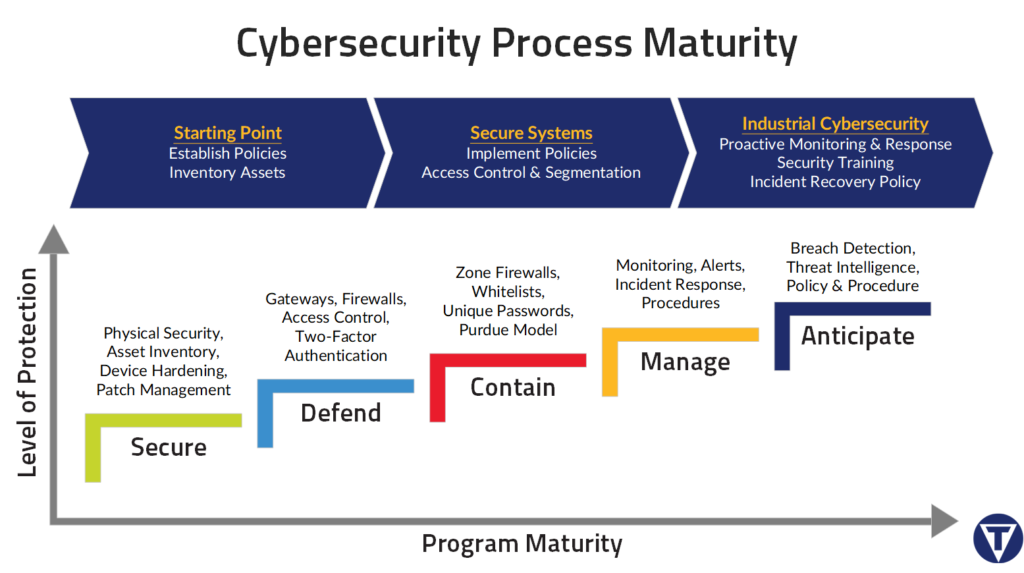 Cybersecurity Process Maturity

Starting Point
Establish Policies
Inventory Assets

Secure Systems
Implement Policies
Access Control & Segmentation

Industrial Cybersecurity
Proactive Monitoring & Response
Security Training
Incident Recovery Policy

Level of Protection

Physical Security, Asset Inventory, Device Hardening, Patch Management

Secure

Gateways, Firewalls, Access Control, Two-Factor Authentication

Defend

Zone Firewalls, Whitelists, Unique Passwords, Purdue Model

Contain

Monitoring, Alerts, Incident Response, Procedures

Manage

Breach Detection, Threat Intelligence, Policy & Procedure

Anticipate

Program Maturity